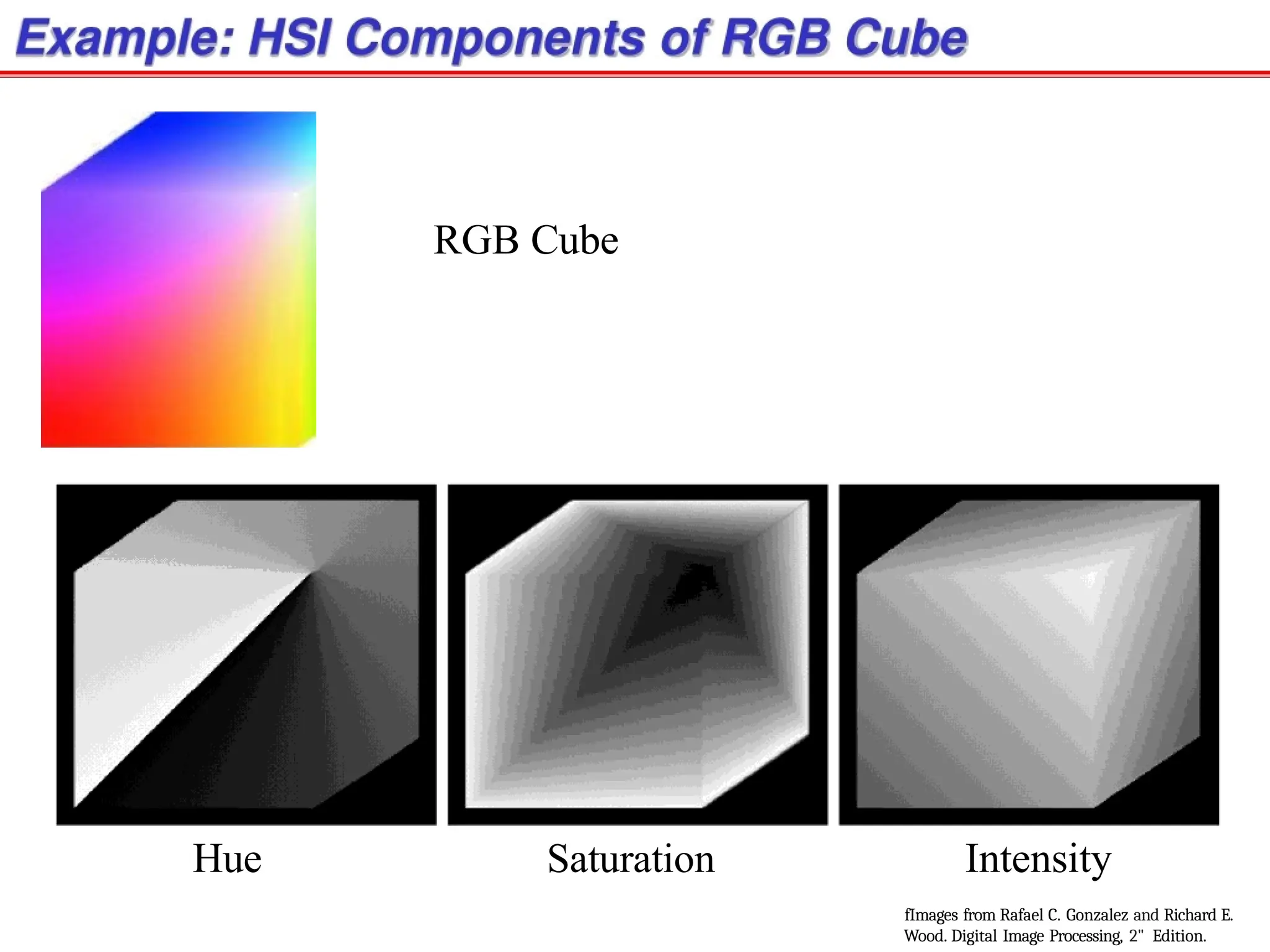 Example: HSI Components of RGB Cube

RGB Cube

Hue

Saturation

Intensity

fImages from Rafael C. Gonzalez and Richard E. Wood. Digital Image Processing, 2" Edition.